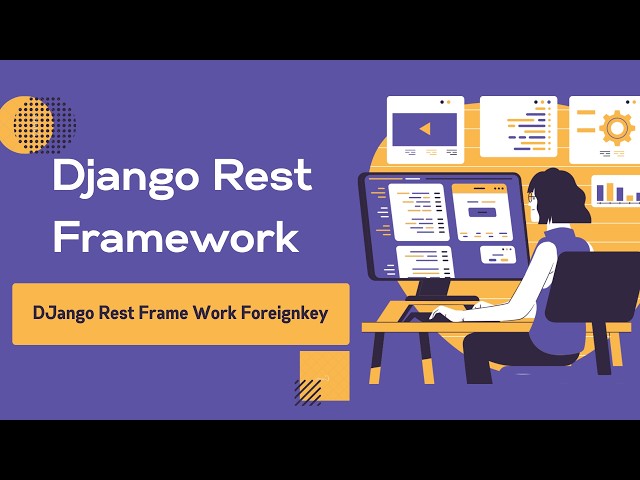 Django Rest Framework

DJango Rest Frame Work Foreignkey